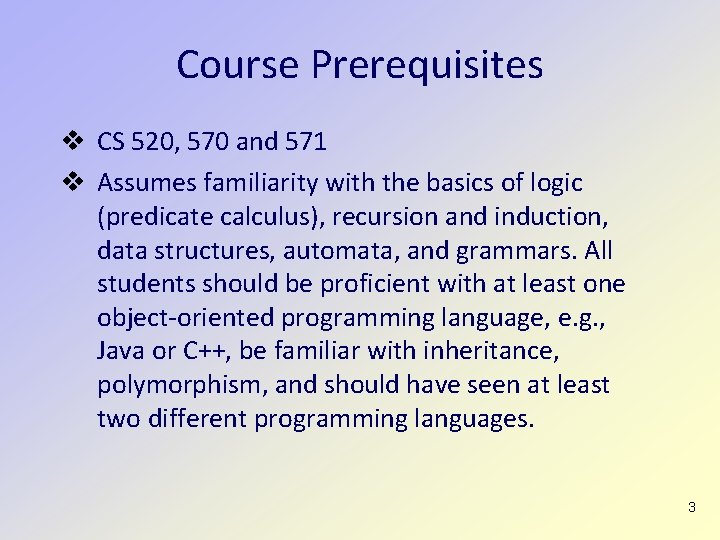 Course Prerequisites

❖ CS 520, 570 and 571

❖ Assumes familiarity with the basics of logic (predicate calculus), recursion and induction, data structures, automata, and grammars. All students should be proficient with at least one object-oriented programming language, e.g., Java or C++, be familiar with inheritance, polymorphism, and should have seen at least two different programming languages.

3